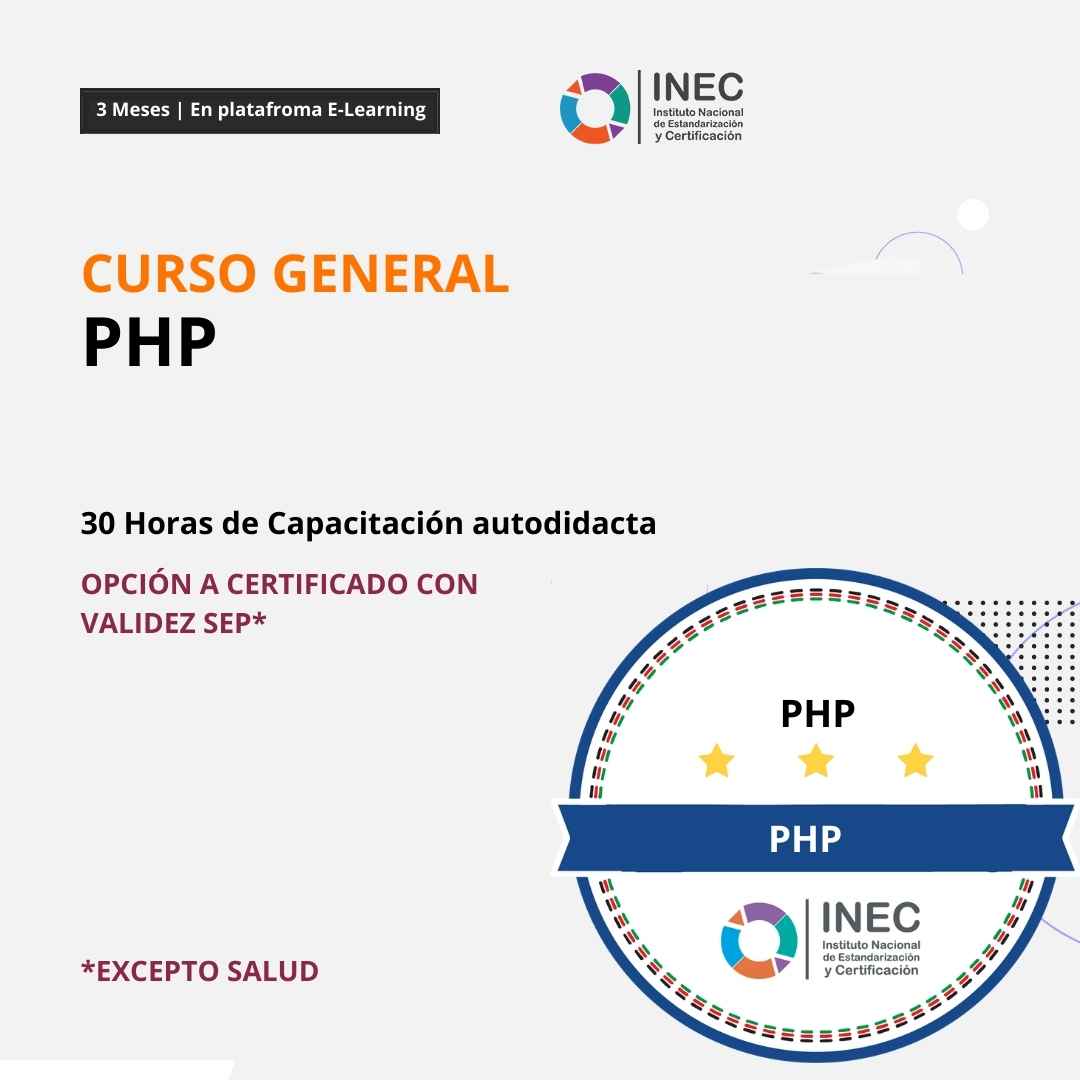 3 Meses | En platafroma E-Learning

INEC
Instituto Nacional de Estandarización y Certificación

CURSO GENERAL
PHP

30 Horas de Capacitación autodidacta

OPCIÓN A CERTIFICADO CON VALIDEZ SEP*

PHP

PHP

INEC
Instituto Nacional de Estandarización y Certificación

*EXCEPTO SALUD